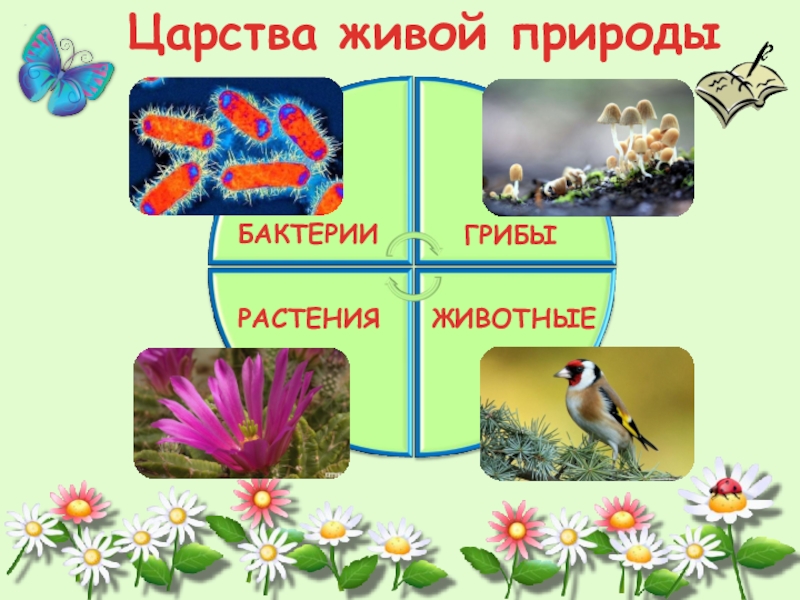 Царства живой природы

БАКТЕРИИ
ГРИБЫ
РАСТЕНИЯ
ЖИВОТНЫЕ